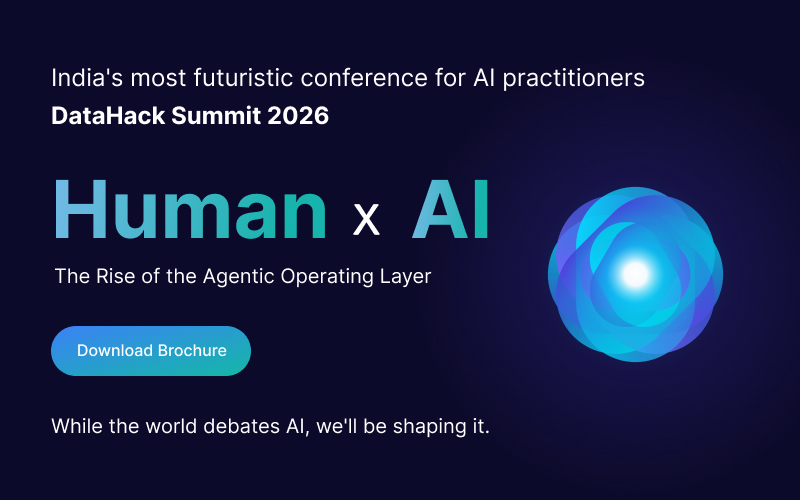 India's most futuristic conference for AI practitioners

DataHack Summit 2026

Human x AI

The Rise of the Agentic Operating Layer

Download Brochure

While the world debates AI, we'll be shaping it.